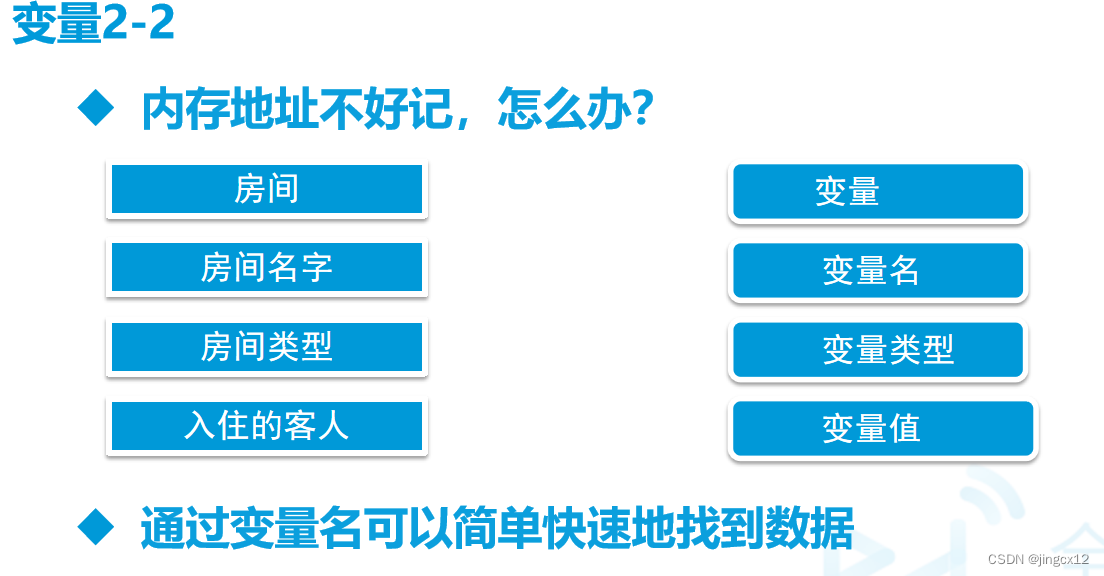 变量2-2

◆ 内存地址不好记，怎么办？

房间

房间名字

房间类型

入住的客人

变量

变量名

变量类型

变量值

◆ 通过变量名可以简单快速地找到数据

CSDN @jingcx12